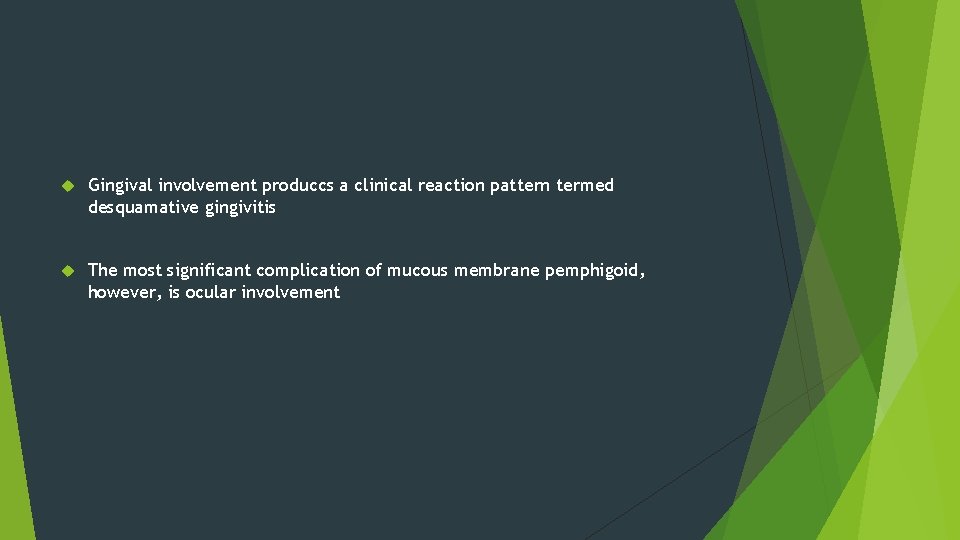 Gingival involvement produccs a clinical reaction pattern termed desquamative gingivitis

The most significant complication of mucous membrane pemphigoid, however, is ocular involvement